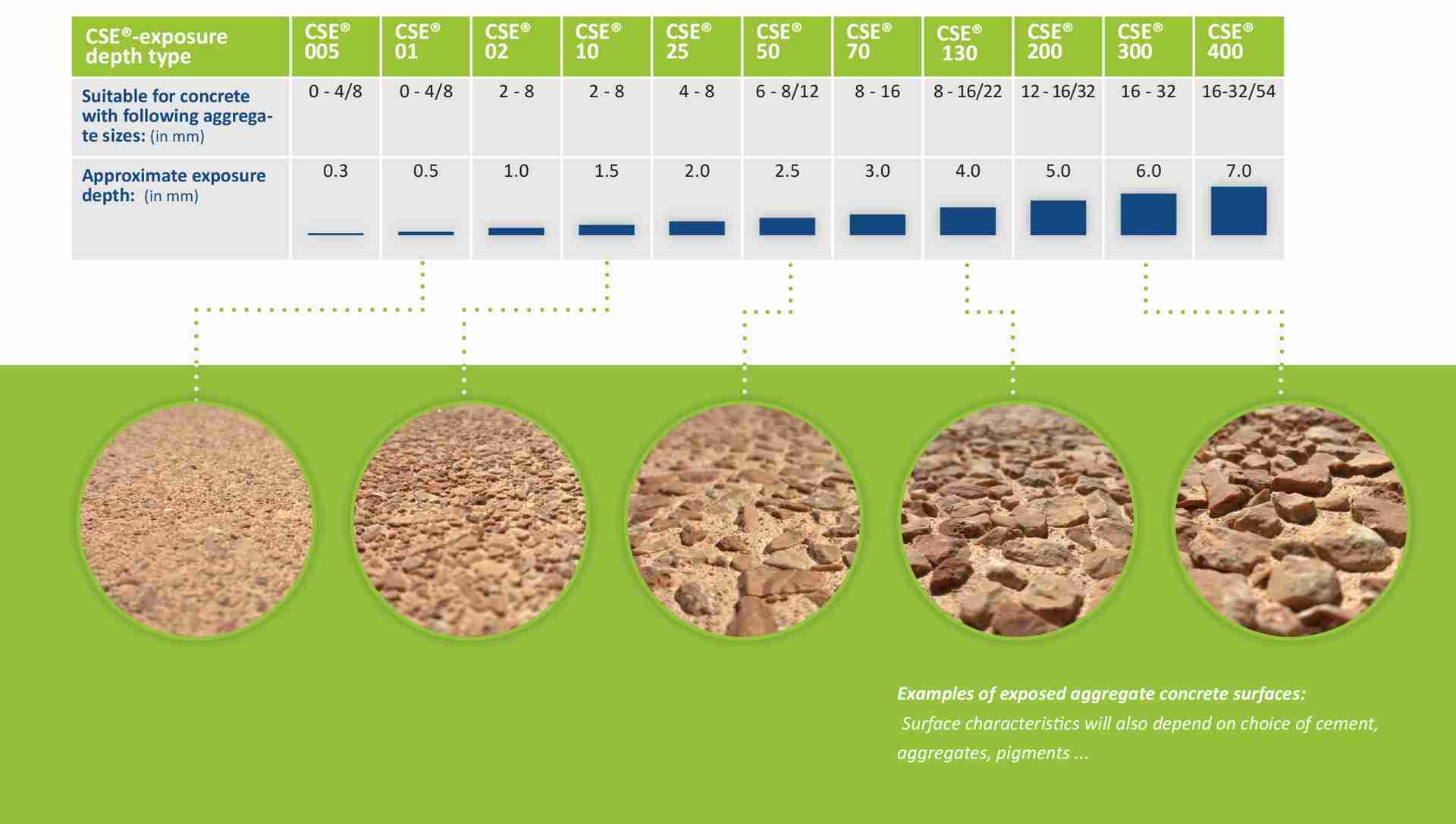 | CSE®-exposure depth type | CSE® 005 | CSE® 01 | CSE® 02 | CSE® 10 | CSE® 25 | CSE® 50 | CSE® 70 | CSE® 130 | CSE® 200 | CSE® 300 | CSE® 400 |
|---|---|---|---|---|---|---|---|---|---|---|---|
| Suitable for concrete with following aggregate sizes: (in mm) | 0 - 4/8 | 0 - 4/8 | 2 - 8 | 2 - 8 | 4 - 8 | 6 - 8/12 | 8 - 16 | 8 - 16/22 | 12 - 16/32 | 16 - 32 | 16-32/54 |
| Approximate exposure depth: (in mm) | 0.3 | 0.5 | 1.0 | 1.5 | 2.0 | 2.5 | 3.0 | 4.0 | 5.0 | 6.0 | 7.0 |

Examples of exposed aggregate concrete surfaces:
Surface characteristics will also depend on choice of cement, aggregates, pigments ...